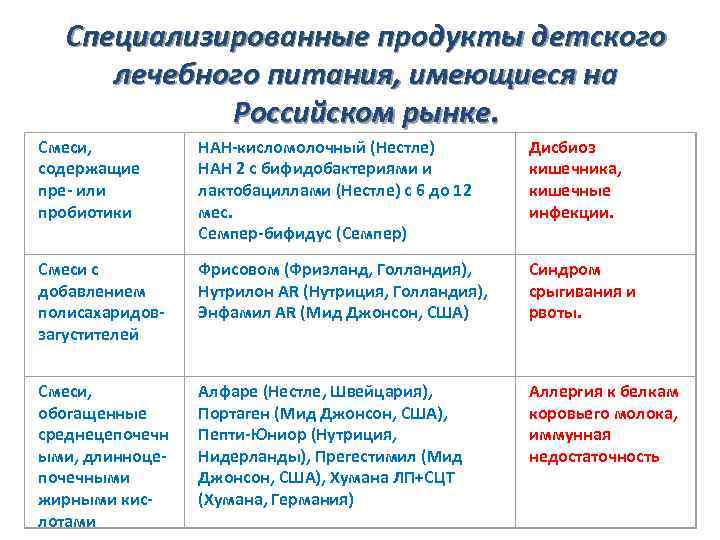 Специализированные продукты детского лечебного питания, имеющиеся на Российском рынке.

| | | |
|---|---|---|
| Смеси, содержащие пре- или пробиотики | НАН-кисломолочный (Нестле) НАН 2 с бифидобактериями и лактобациллами (Нестле) с 6 до 12 мес. Семпер-бифидус (Семпер) | Дисбиоз кишечника, кишечные инфекции. |
| Смеси с добавлением полисахаридов-загустителей | Фрисовом (Фризланд, Голландия), Нутрилон AR (Нутриция, Голландия), Энфамил AR (Мид Джонсон, США) | Синдром срыгивания и рвоты. |
| Смеси, обогащенные среднецепочечными, длинноцепочечными жирными кислотами | Алфаре (Нестле, Швейцария), Портаген (Мид Джонсон, США), Пепти-Юниор (Нутриция, Нидерланды), Прегестимил (Мид Джонсон, США), Хумана ЛП+СЦТ (Хумана, Германия) | Аллергия к белкам коровьего молока, иммунная недостаточность |